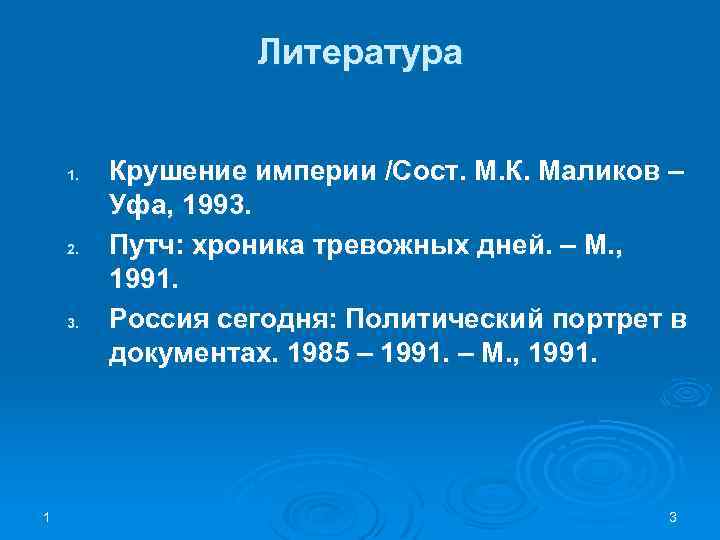 Литература

1. Крушение империи /Сост. М.К. Маликов – Уфа, 1993.
2. Путч: хроника тревожных дней. – М., 1991.
3. Россия сегодня: Политический портрет в документах. 1985 – 1991. – М., 1991.

1

3